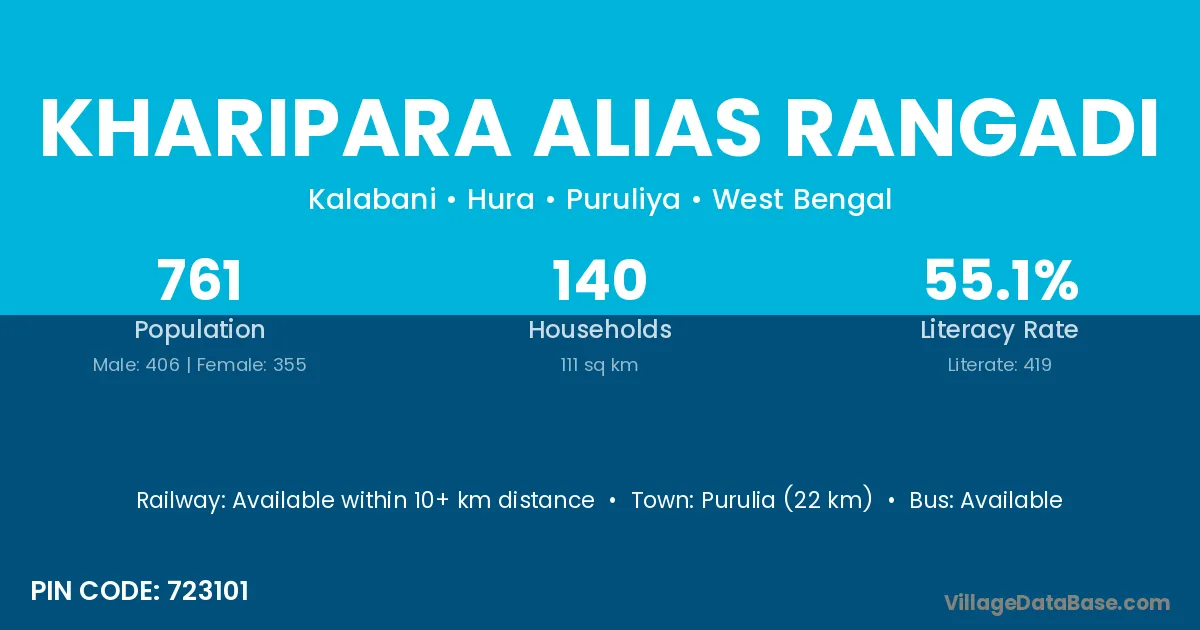 KHARIPARA ALIAS RANGADI

Kalabani • Hura • Puruliya • West Bengal

761
Population
Male: 406 | Female: 355

140
Households
111 sq km

55.1%
Literacy Rate
Literate: 419

Railway: Available within 10+ km distance • Town: Purulia (22 km) • Bus: Available

PIN CODE: 723101

VillageDataBase.com